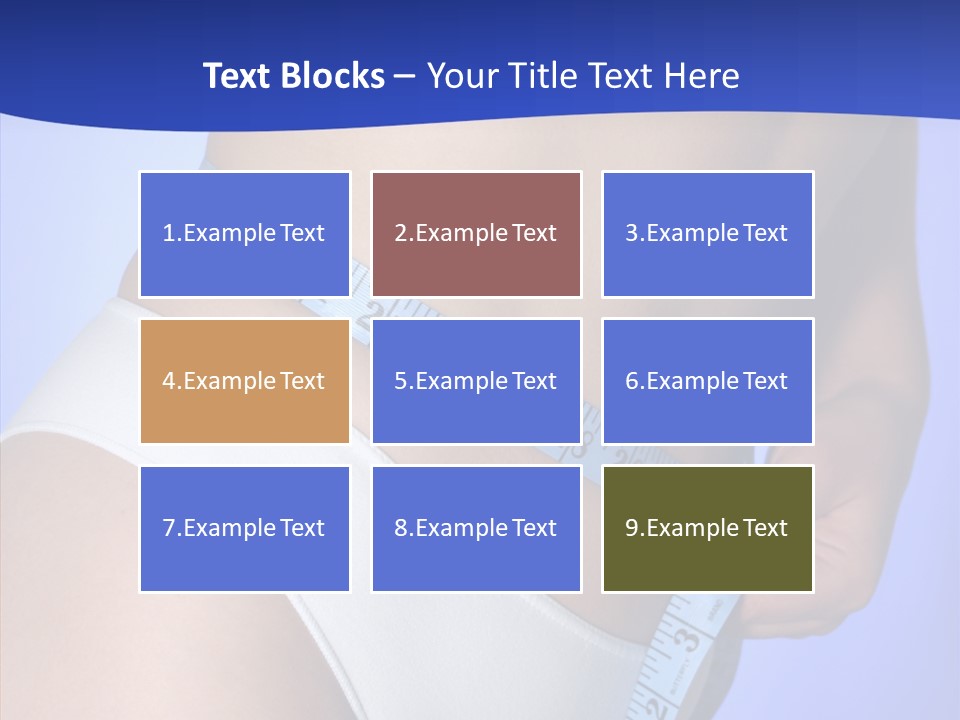 Text Blocks – Your Title Text Here

1.Example Text

2.Example Text

3.Example Text

4.Example Text

5.Example Text

6.Example Text

7.Example Text

8.Example Text

9.Example Text